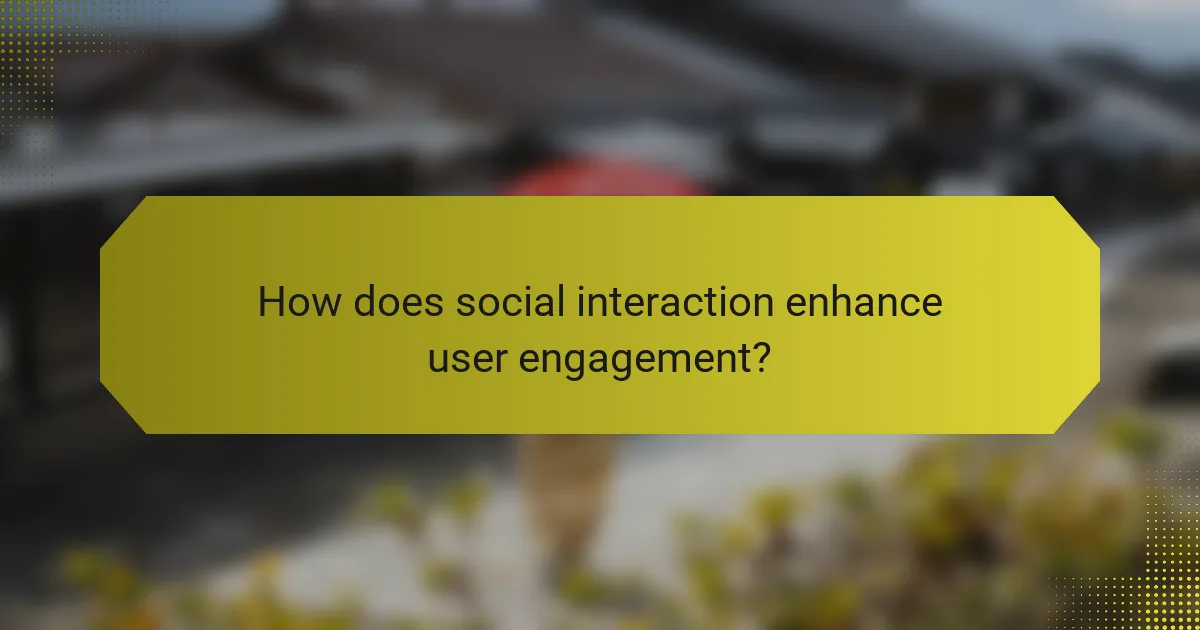 How does social interaction enhance user engagement?